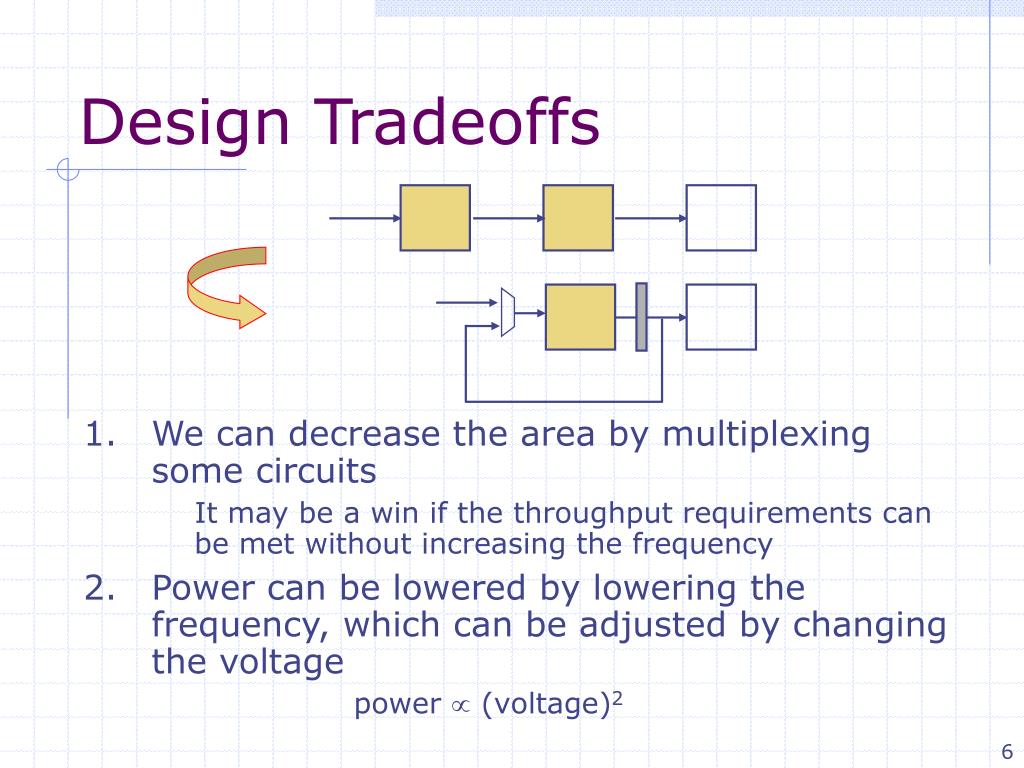 Design Tradeoffs

1. We can decrease the area by multiplexing some circuits

It may be a win if the throughput requirements can be met without increasing the frequency

2. Power can be lowered by lowering the frequency, which can be adjusted by changing the voltage

power $\propto$ (voltage)$^2$

6